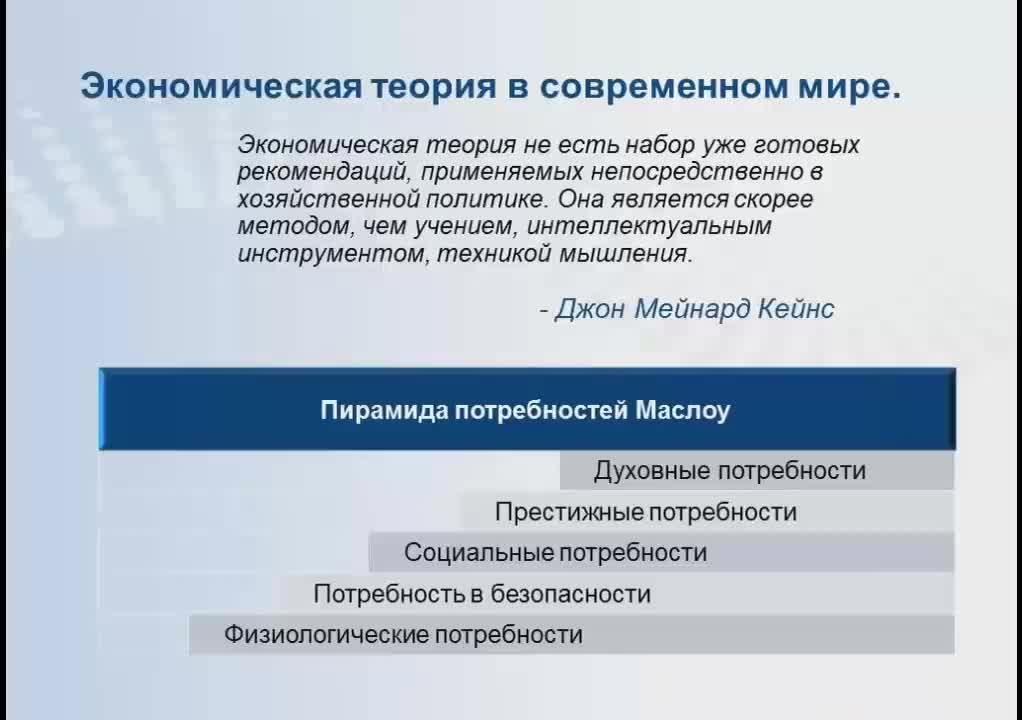 Экономическая теория в современном мире.

Экономическая теория не есть набор уже готовых рекомендаций, применяемых непосредственно в хозяйственной политике. Она является скорее методом, чем учением, интеллектуальным инструментом, техникой мышления.

- Джон Мейнард Кейнс

Пирамида потребностей Маслоу

Духовные потребности

Престижные потребности

Социальные потребности

Потребность в безопасности

Физиологические потребности